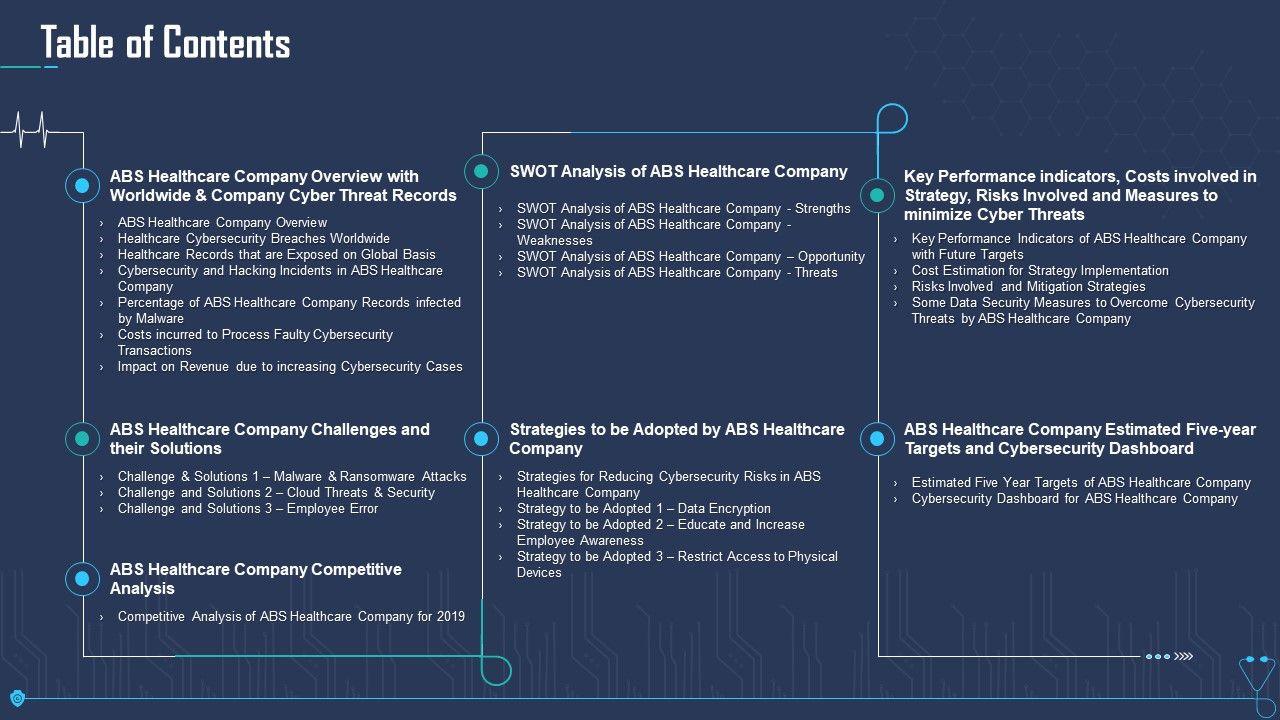 Table of Contents

ABS Healthcare Company Overview with Worldwide & Company Cyber Threat Records

› ABS Healthcare Company Overview
› Healthcare Cybersecurity Breaches Worldwide
› Healthcare Records that are Exposed on Global Basis
› Cybersecurity and Hacking Incidents in ABS Healthcare Company
› Percentage of ABS Healthcare Company Records infected by Malware
› Costs incurred to Process Faulty Cybersecurity Transactions
› Impact on Revenue due to increasing Cybersecurity Cases

ABS Healthcare Company Challenges and their Solutions

› Challenge & Solutions 1 – Malware & Ransomware Attacks
› Challenge and Solutions 2 – Cloud Threats & Security
› Challenge and Solutions 3 – Employee Error

ABS Healthcare Company Competitive Analysis

› Competitive Analysis of ABS Healthcare Company for 2019

SWOT Analysis of ABS Healthcare Company

› SWOT Analysis of ABS Healthcare Company - Strengths
› SWOT Analysis of ABS Healthcare Company - Weaknesses
› SWOT Analysis of ABS Healthcare Company – Opportunity
› SWOT Analysis of ABS Healthcare Company - Threats

Strategies to be Adopted by ABS Healthcare Company

› Strategies for Reducing Cybersecurity Risks in ABS Healthcare Company
› Strategy to be Adopted 1 – Data Encryption
› Strategy to be Adopted 2 – Educate and Increase Employee Awareness
› Strategy to be Adopted 3 – Restrict Access to Physical Devices

Key Performance indicators, Costs involved in Strategy, Risks Involved and Measures to minimize Cyber Threats

› Key Performance Indicators of ABS Healthcare Company with Future Targets
› Cost Estimation for Strategy Implementation
› Risks Involved and Mitigation Strategies
› Some Data Security Measures to Overcome Cybersecurity Threats by ABS Healthcare Company

ABS Healthcare Company Estimated Five-year Targets and Cybersecurity Dashboard

› Estimated Five Year Targets of ABS Healthcare Company
› Cybersecurity Dashboard for ABS Healthcare Company